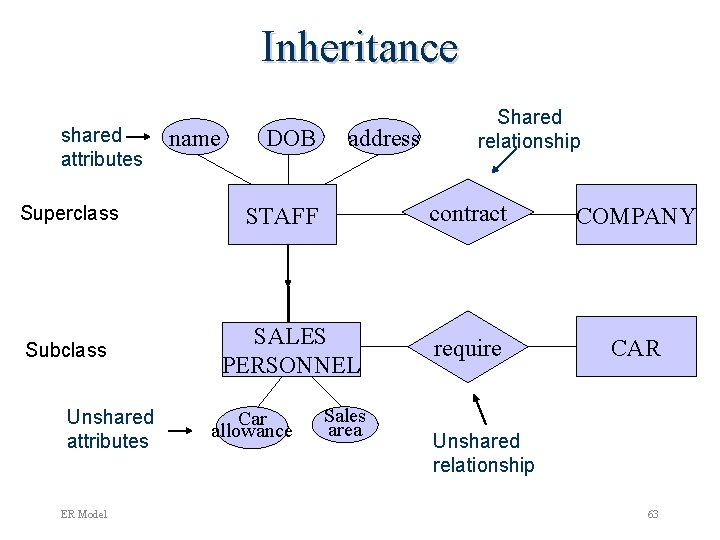 Inheritance

shared attributes

name

DOB

address

Shared relationship

Superclass

STAFF

contract

COMPANY

Subclass

SALES PERSONNEL

require

CAR

Unshared attributes

Car allowance

Sales area

Unshared relationship

ER Model

63